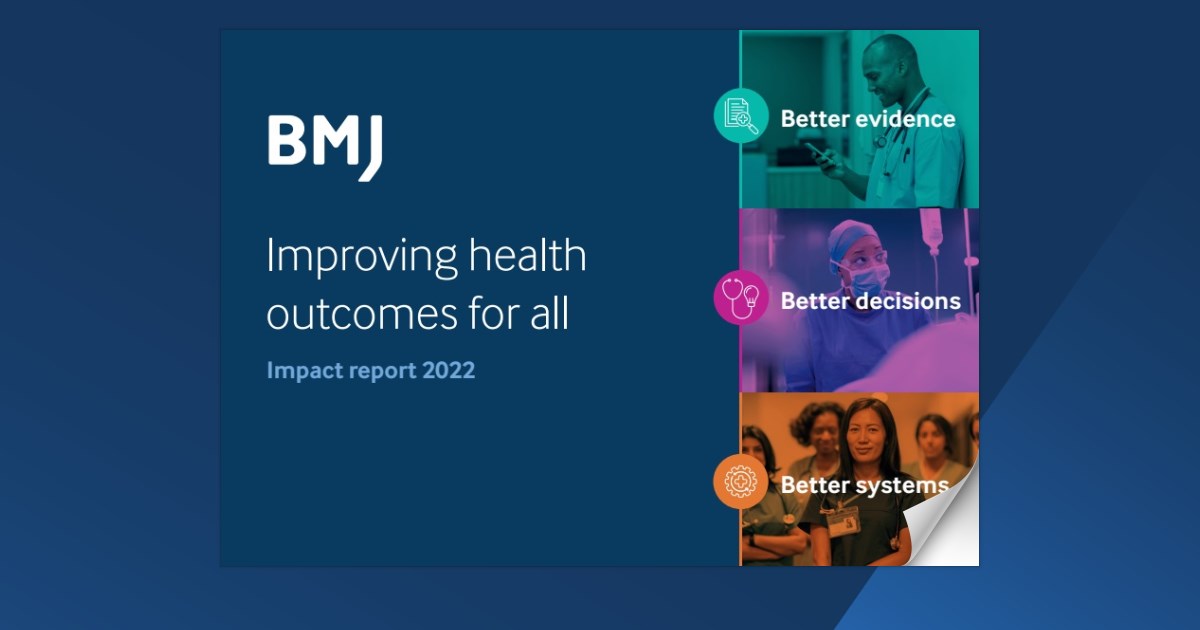 BMJ

Improving health outcomes for all

Impact report 2022

Better evidence

Better decisions

Better systems